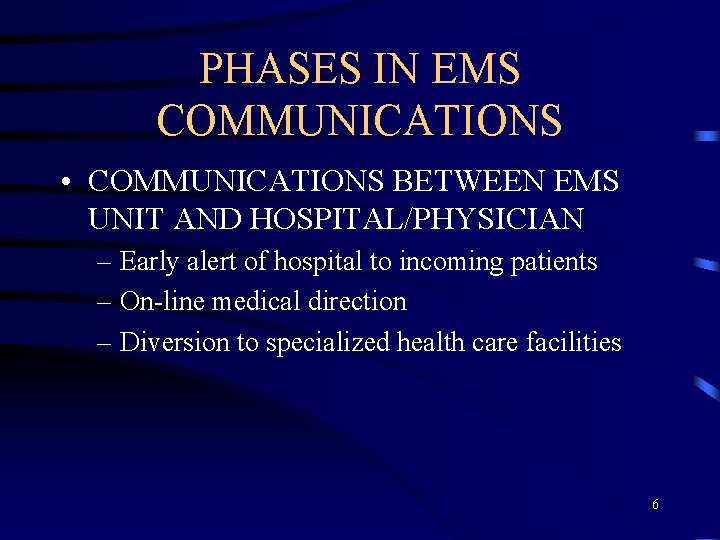 PHASES IN EMS COMMUNICATIONS

• COMMUNICATIONS BETWEEN EMS UNIT AND HOSPITAL/PHYSICIAN
– Early alert of hospital to incoming patients
– On-line medical direction
– Diversion to specialized health care facilities

6